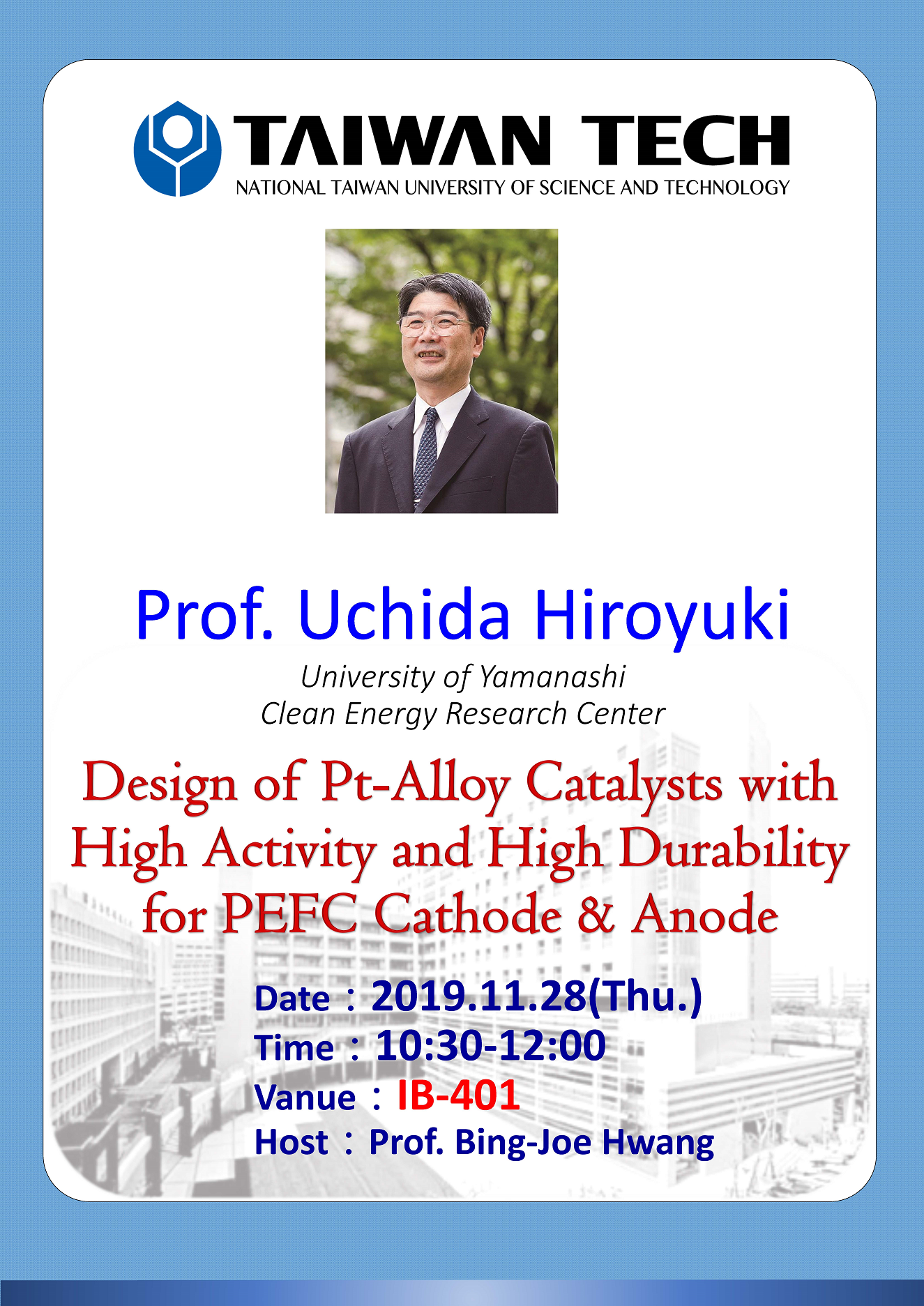 TAIWAN TECH
NATIONAL TAIWAN UNIVERSITY OF SCIENCE AND TECHNOLOGY

Prof. Uchida Hiroyuki

University of Yamanashi
Clean Energy Research Center

Design of Pt-Alloy Catalysts with High Activity and High Durability for PEFC Cathode & Anode

Date：2019.11.28(Thu.)
Time：10:30-12:00
Vanue：IB-401
Host：Prof. Bing-Joe Hwang